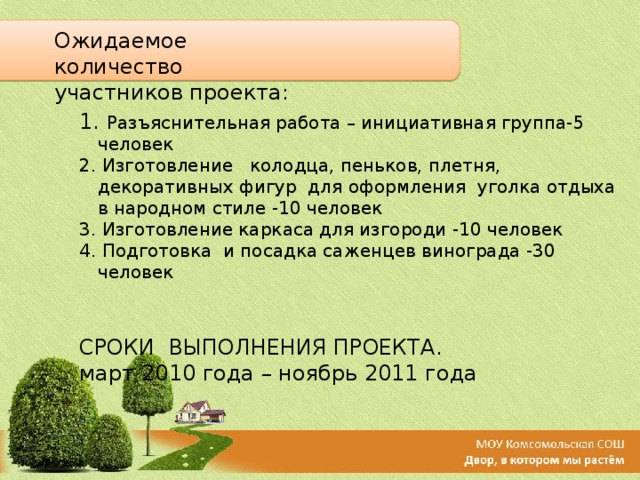 Ожидаемое количество участников проекта:

1. Разъяснительная работа – инициативная группа-5 человек
2. Изготовление колодца, пеньков, плетня, декоративных фигур для оформления уголка отдыха в народном стиле -10 человек
3. Изготовление каркаса для изгороди -10 человек
4. Подготовка и посадка саженцев винограда -30 человек

СРОКИ ВЫПОЛНЕНИЯ ПРОЕКТА.
март 2010 года – ноябрь 2011 года

МОУ Комсомольская СОШ
Двор, в котором мы растём